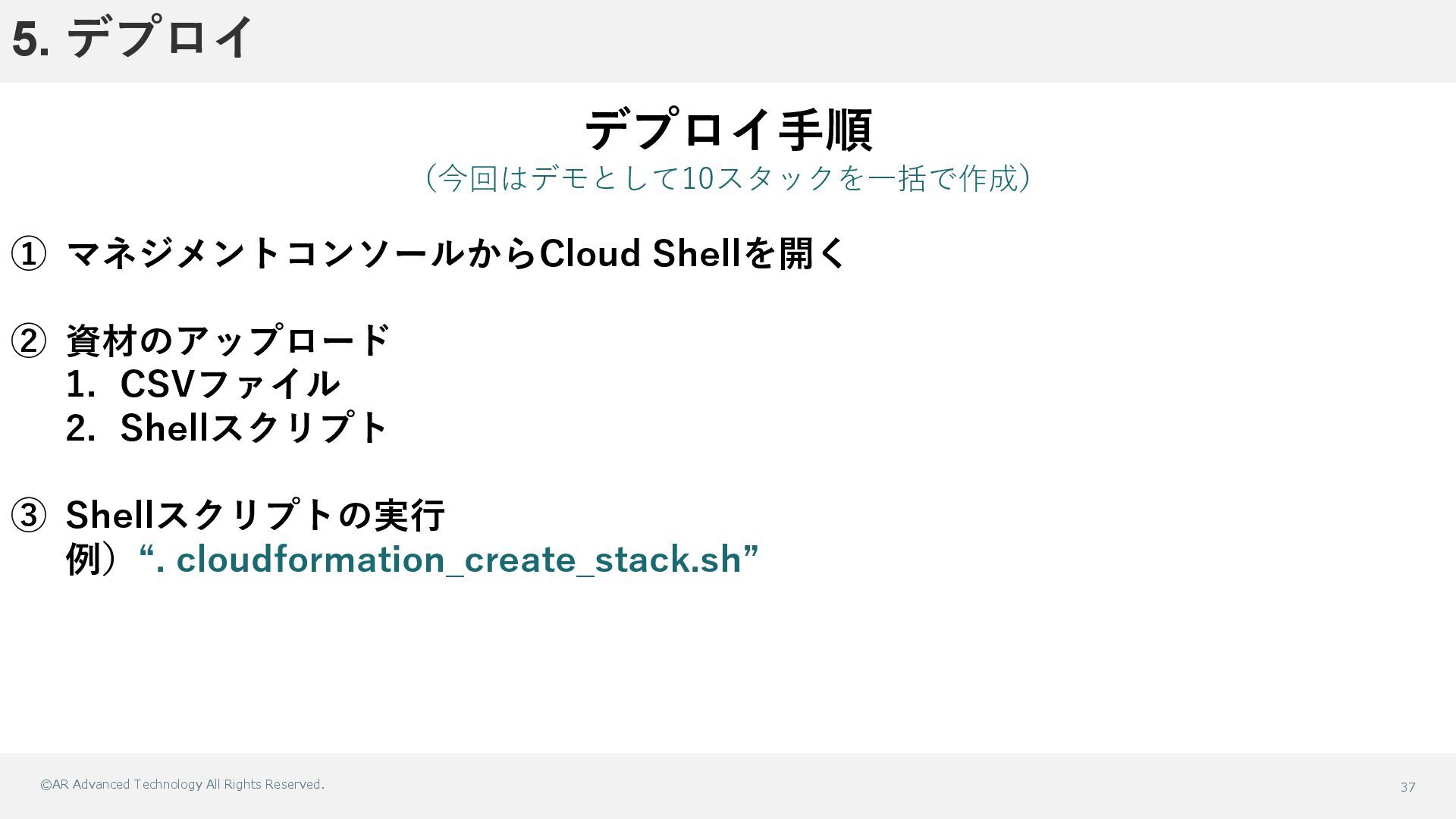 5. デプロイ

デプロイ手順
（今回はデモとして10スタックを一括で作成）

① マネジメントコンソールからCloud Shellを開く

② 資材のアップロード
1. CSVファイル
2. Shellスクリプト

③ Shellスクリプトの実行
例）“. cloudformation_create_stack.sh”

©AR Advanced Technology All Rights Reserved.

37